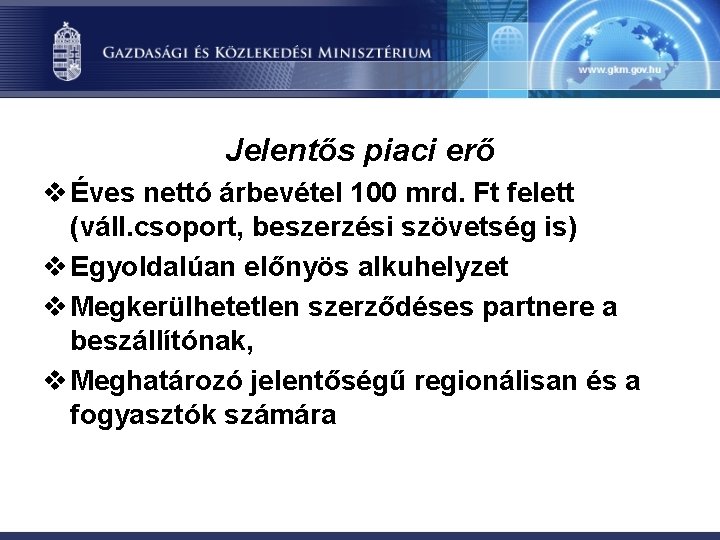 GAZDASÁGI ÉS KÖZLEKEDÉSI MINISZTÉRIUM

www.gkm.gov.hu

Jelentős piaci erő

❖ Éves nettó árbevétel 100 mrd. Ft felett (váll.csoport, beszerzési szövetség is)

❖ Egyoldalúan előnyös alkuhelyzet

❖ Megkerülhetetlen szerződéses partnere a beszállítónak,

❖ Meghatározó jelentőségű regionálisan és a fogyasztók számára